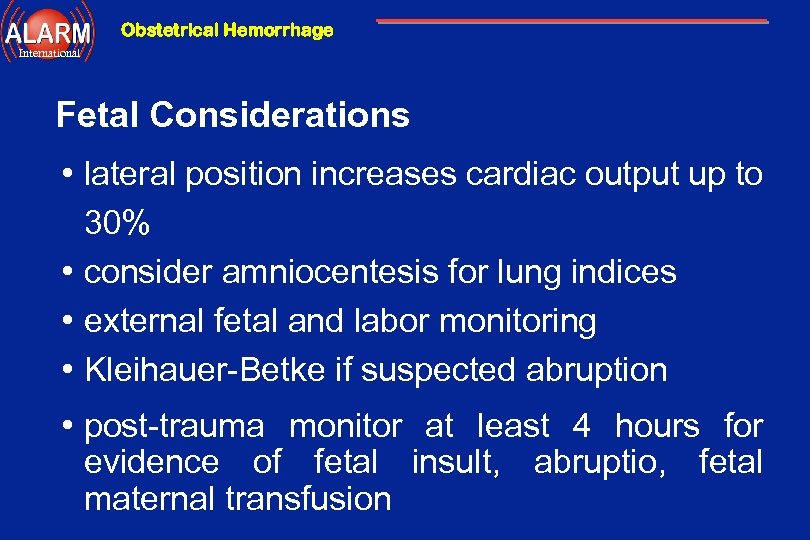 ALARM
International

Obstetrical Hemorrhage

Fetal Considerations

• lateral position increases cardiac output up to 30%
• consider amniocentesis for lung indices
• external fetal and labor monitoring
• Kleihauer-Betke if suspected abruption
• post-trauma monitor at least 4 hours for evidence of fetal insult, abruptio, fetal maternal transfusion